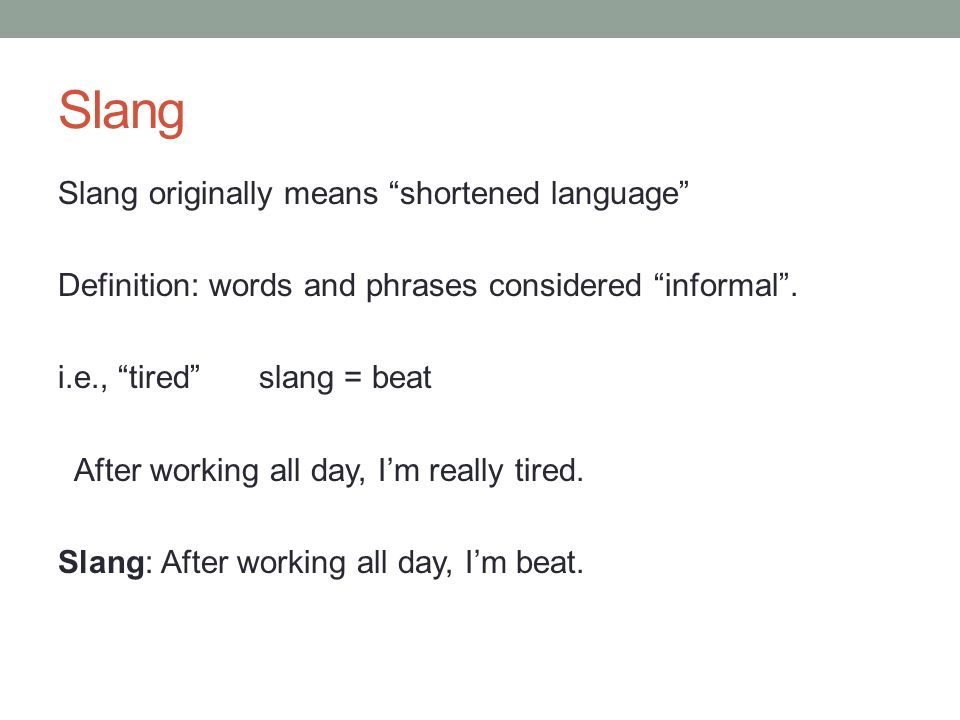 Slang

Slang originally means “shortened language”

Definition: words and phrases considered “informal”.

i.e., “tired” slang = beat

After working all day, I’m really tired.

Slang: After working all day, I’m beat.